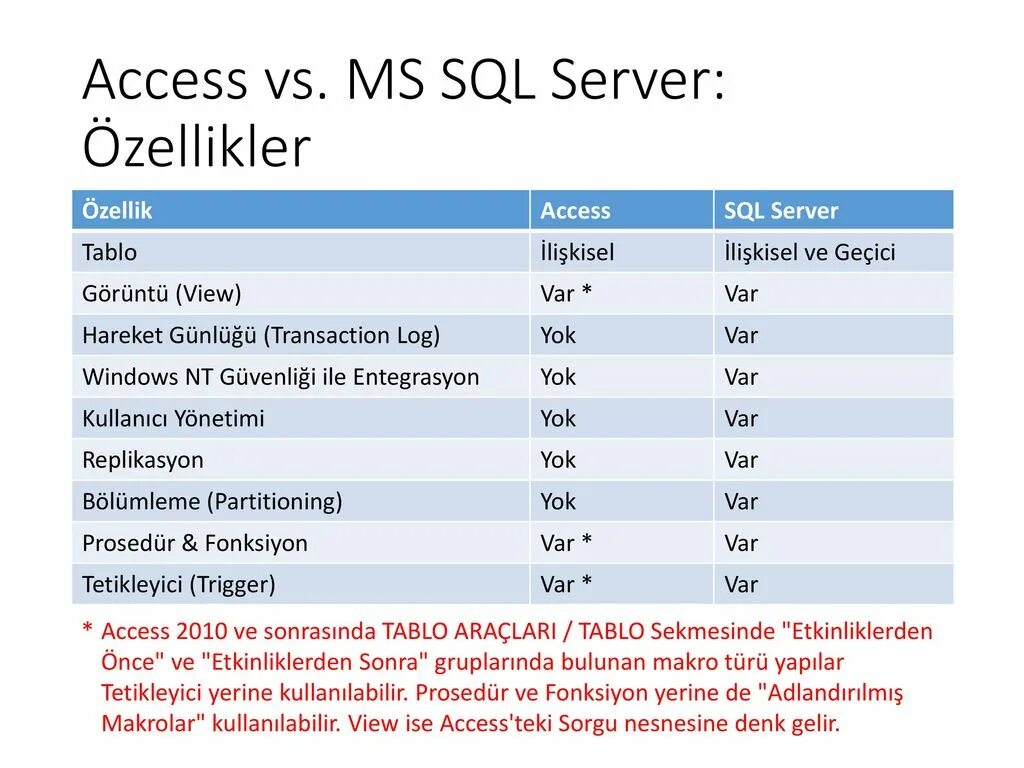 Access vs. MS SQL Server: Özellikler

| Özellik | Access | SQL Server |
|---|---|---|
| Tablo | İlişkisel | İlişkisel ve Geçici |
| Görüntü (View) | Var * | Var |
| Hareket Günlüğü (Transaction Log) | Yok | Var |
| Windows NT Güvenliği ile Entegrasyon | Yok | Var |
| Kullanıcı Yönetimi | Yok | Var |
| Replikasyon | Yok | Var |
| Bölümleme (Partitioning) | Yok | Var |
| Prosedür & Fonksiyon | Var * | Var |
| Tetikleyici (Trigger) | Var * | Var |

* Access 2010 ve sonrasında TABLO ARAÇLARI / TABLO Sekmesinde "Etkinliklerden Önce" ve "Etkinliklerden Sonra" gruplarında bulunan makro türü yapılar Tetikleyici yerine kullanılabilir. Prosedür ve Fonksiyon yerine de "Adlandırılmış Makrolar" kullanılabilir. View ise Access'teki Sorgu nesnesine denk gelir.